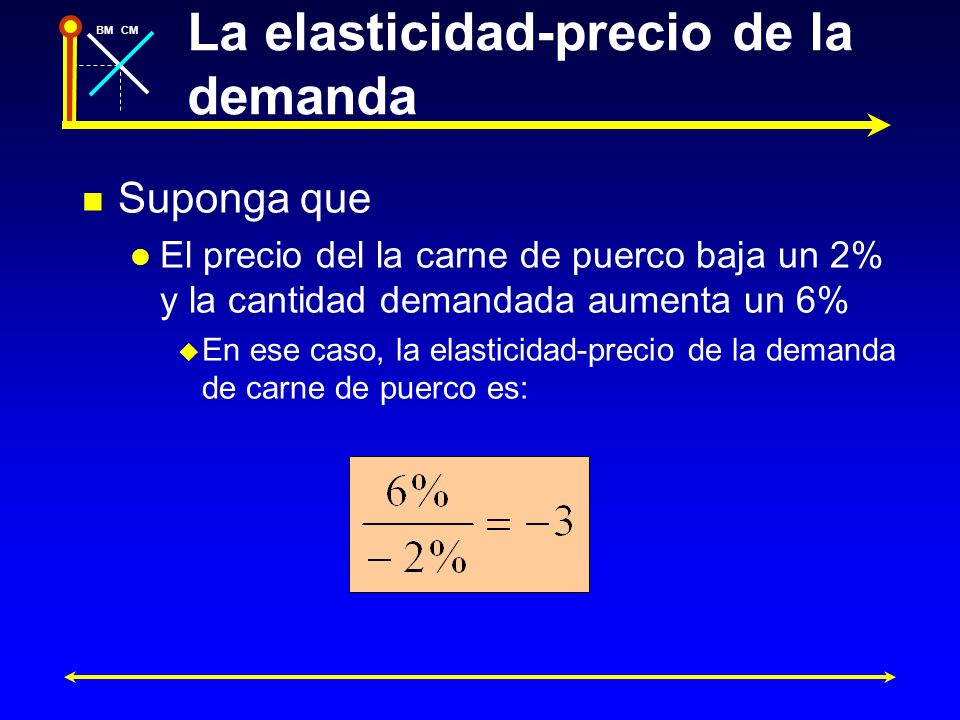 BM CM

La elasticidad-precio de la demanda

Suponga que

El precio del la carne de puerco baja un 2% y la cantidad demandada aumenta un 6%

En ese caso, la elasticidad-precio de la demanda de carne de puerco es:

$\frac{6\%}{-2\%} = -3$